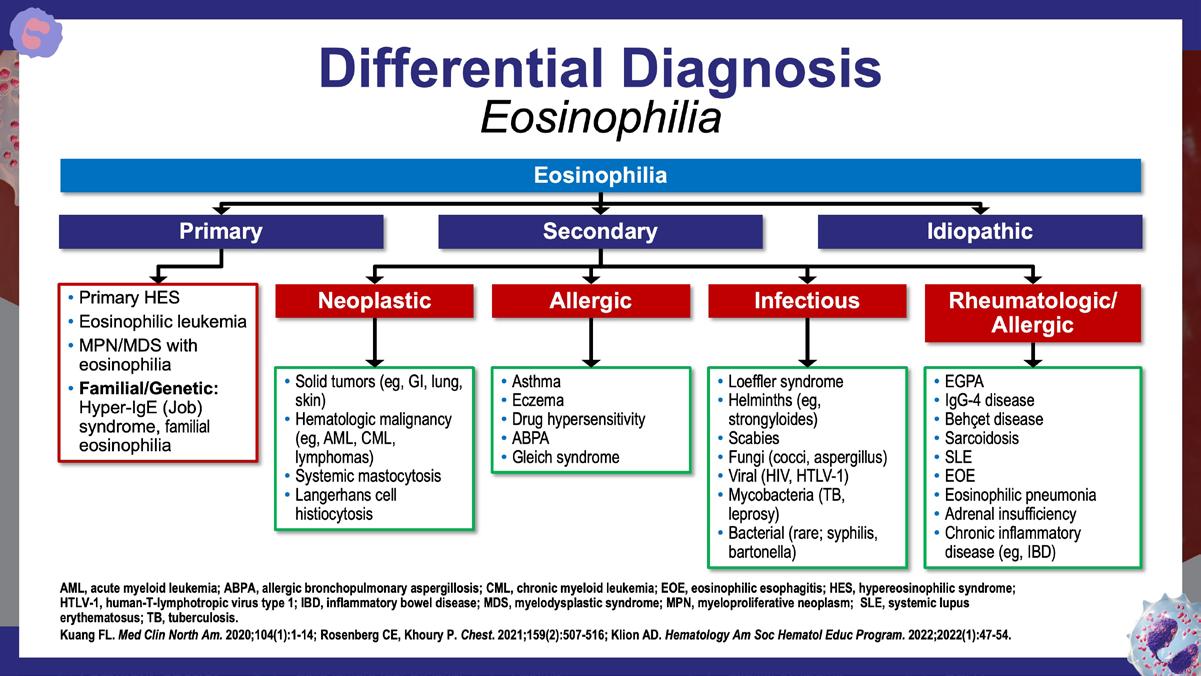 Differential Diagnosis
Eosinophilia

Eosinophilia

Primary

Secondary

Idiopathic

• Primary HES
• Eosinophilic leukemia
• MPN/MDS with eosinophilia
• Familial/Genetic: Hyper-IgE (Job) syndrome, familial eosinophilia

Neoplastic

• Solid tumors (eg, GI, lung, skin)
• Hematologic malignancy (eg, AML, CML, lymphomas)
• Systemic mastocytosis
• Langerhans cell histiocytosis

Allergic

• Asthma
• Eczema
• Drug hypersensitivity
• ABPA
• Gleich syndrome

Infectious

• Loeffler syndrome
• Helminths (eg, strongyloides)
• Scabies
• Fungi (cocci, aspergillus)
• Viral (HIV, HTLV-1)
• Mycobacteria (TB, leprosy)
• Bacterial (rare; syphilis, bartonella)

Rheumatologic/ Allergic

• EGPA
• IgG-4 disease
• Behçet disease
• Sarcoidosis
• SLE
• EOE
• Eosinophilic pneumonia
• Adrenal insufficiency
• Chronic inflammatory disease (eg, IBD)

AML, acute myeloid leukemia; ABPA, allergic bronchopulmonary aspergillosis; CML, chronic myeloid leukemia; EOE, eosinophilic esophagitis; HES, hypereosinophilic syndrome; HTLV-1, human-T-lymphotropic virus type 1; IBD, inflammatory bowel disease; MDS, myelodysplastic syndrome; MPN, myeloproliferative neoplasm; SLE, systemic lupus erythematosus; TB, tuberculosis.
Kuang FL. Med Clin North Am. 2020;104(1):1-14; Rosenberg CE, Khoury P. Chest. 2021;159(2):507-516; Klion AD. Hematology Am Soc Hematol Educ Program. 2022;2022(1):47-54.